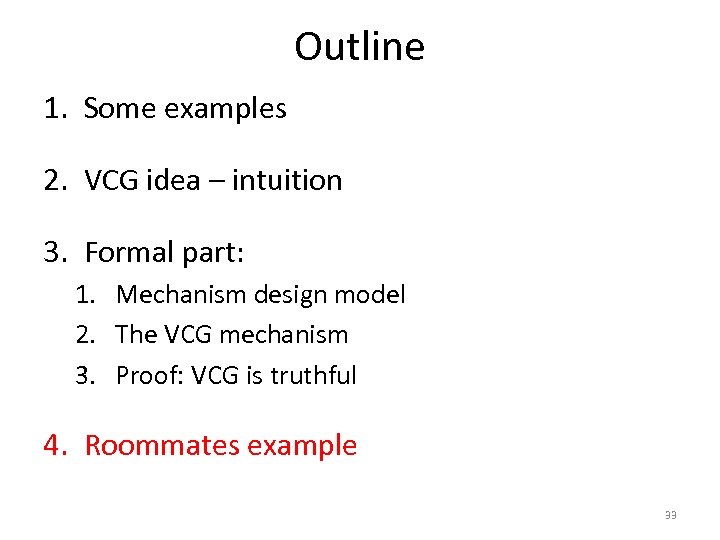 Outline

1. Some examples

2. VCG idea – intuition

3. Formal part:
   1. Mechanism design model
   2. The VCG mechanism
   3. Proof: VCG is truthful

4. Roommates example

33